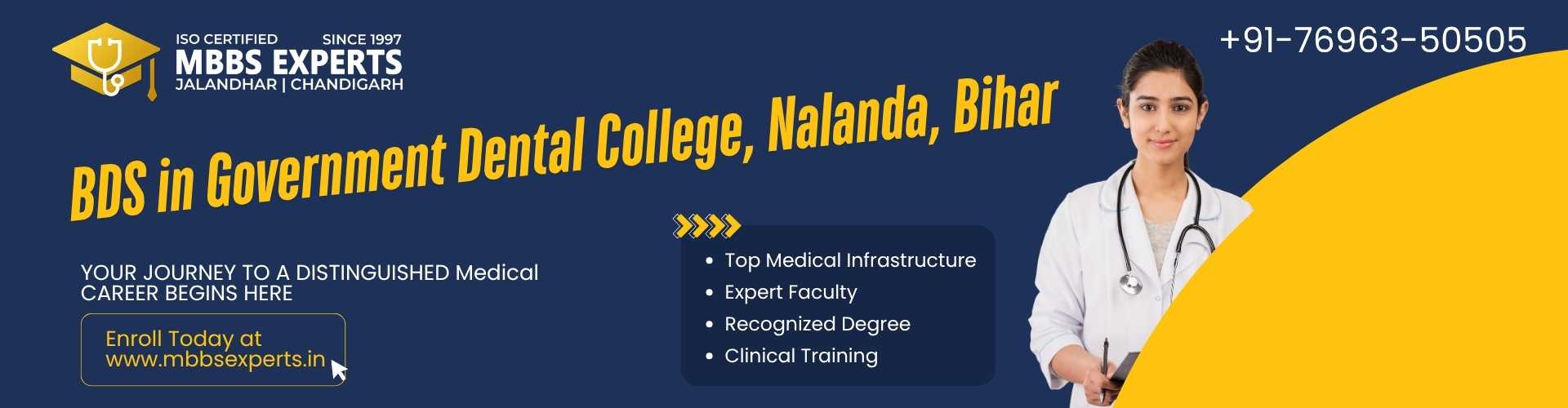 ISO CERTIFIED SINCE 1997
MBBS EXPERTS
JALANDHAR | CHANDIGARH

+91-76963-50505

BDS in Government Dental College, Nalanda, Bihar

YOUR JOURNEY TO A DISTINGUISHED Medical CAREER BEGINS HERE

Enroll Today at
www.mbbsexperts.in

- Top Medical Infrastructure
- Expert Faculty
- Recognized Degree
- Clinical Training